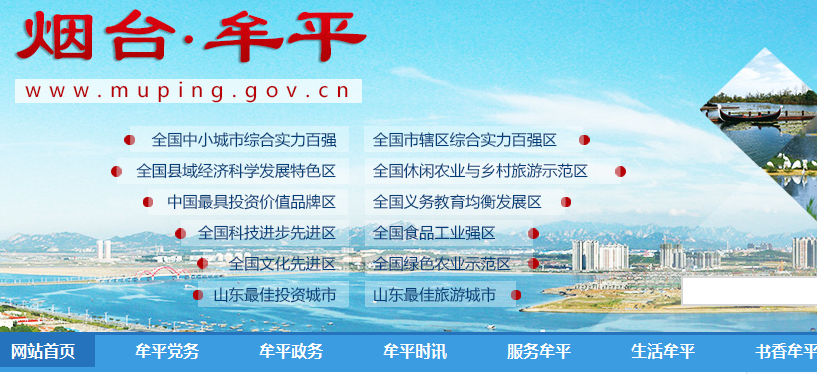 烟台·牟平

www.muping.gov.cn

全国中小城市综合实力百强

全国县域经济科学发展特色区

中国最具投资价值品牌区

全国科技进步先进区

全国文化先进区

山东最佳投资城市

全国市辖区综合实力百强区

全国休闲农业与乡村旅游示范区

全国义务教育均衡发展区

全国食品工业强区

全国绿色农业示范区

山东最佳旅游城市

网站首页 牟平党务 牟平政务 牟平时讯 服务牟平 生活牟平 书香牟平